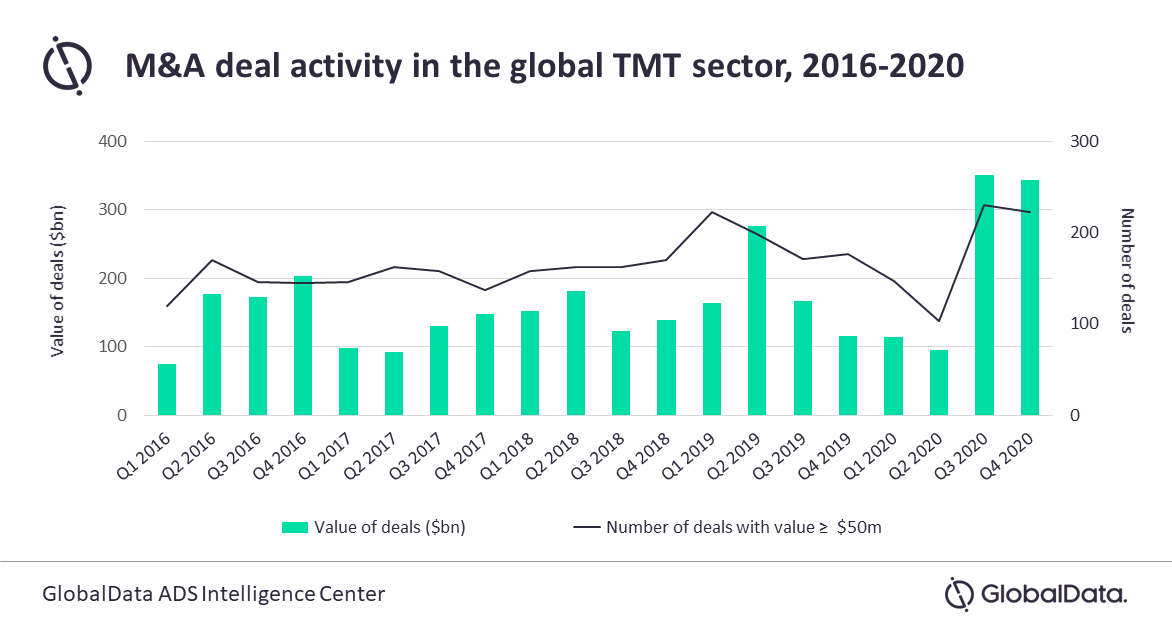 M&A deal activity in the global TMT sector, 2016-2020

Value of deals ($bn)

400
300
200
100
0

Number of deals

300
200
100
0

Q1 2016
Q2 2016
Q3 2016
Q4 2016
Q1 2017
Q2 2017
Q3 2017
Q4 2017
Q1 2018
Q2 2018
Q3 2018
Q4 2018
Q1 2019
Q2 2019
Q3 2019
Q4 2019
Q1 2020
Q2 2020
Q3 2020
Q4 2020

Value of deals ($bn)
Number of deals with value ≥ $50m

GlobalData ADS Intelligence Center

GlobalData.